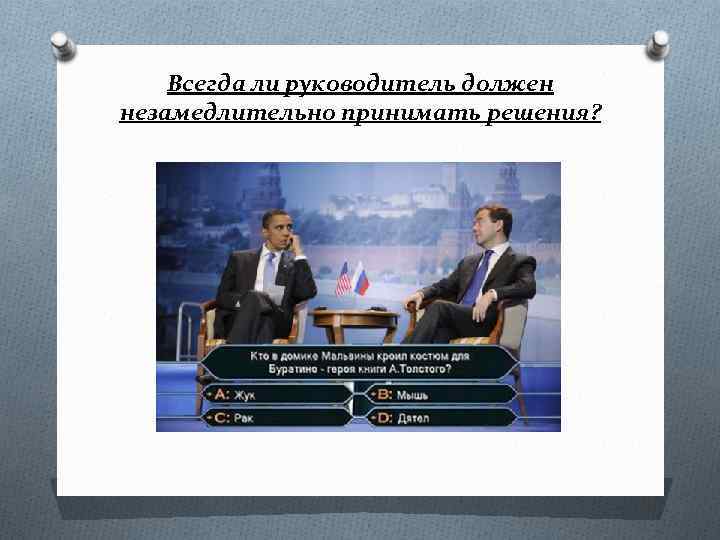 Всегда ли руководитель должен незамедлительно принимать решения?

Кто в домике Мальвины кроил костюм для Буратино - героя книги А.Толстого?

A: Жук

B: Мышь

C: Рак

D: Дятел